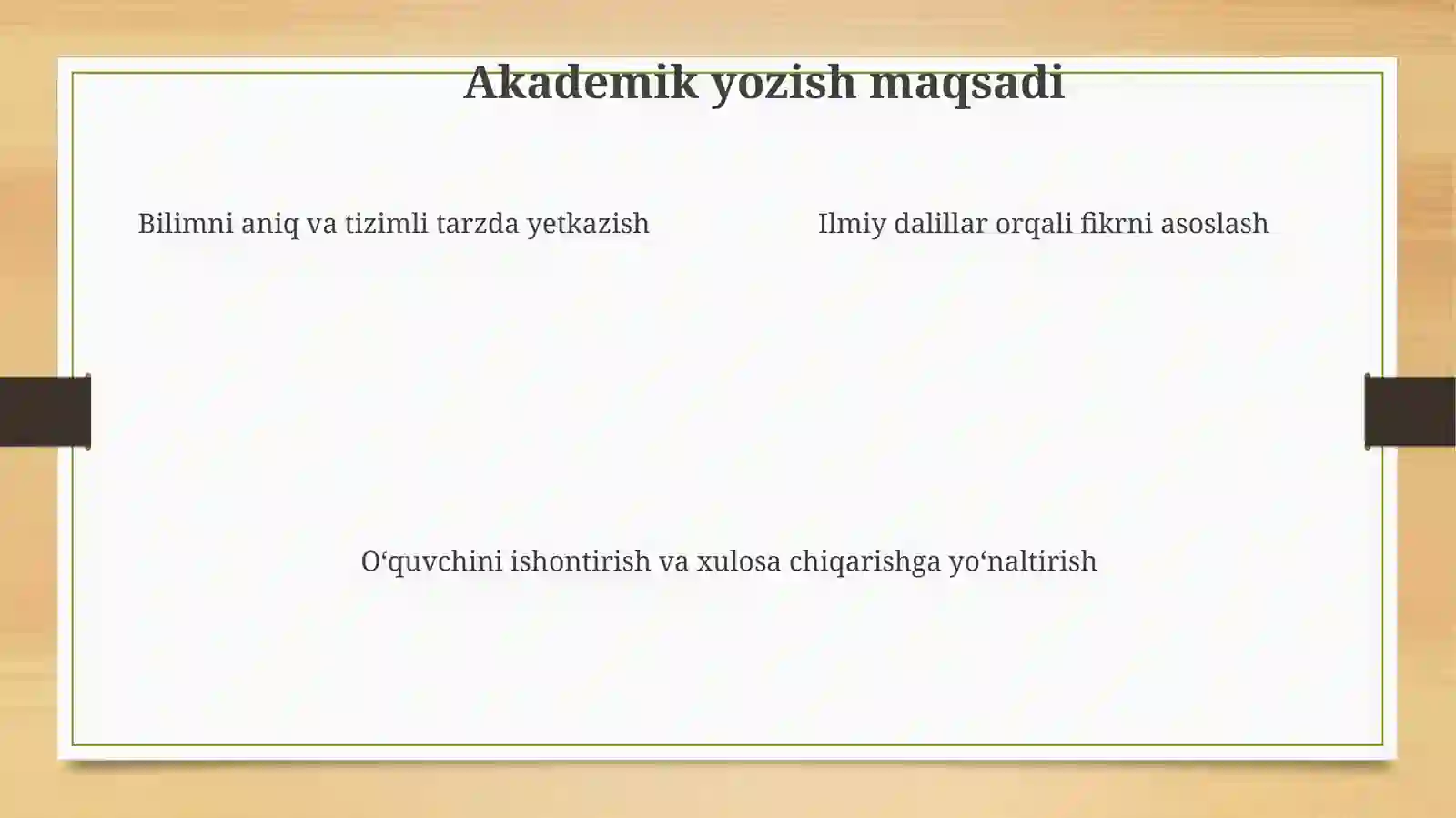 Akademik yozish maqsadi

Bilimni aniq va tizimli tarzda yetkazish

Ilmiy dalillar orqali fikrni asoslash

O‘quvchini ishontirish va xulosa chiqarishga yo‘naltirish